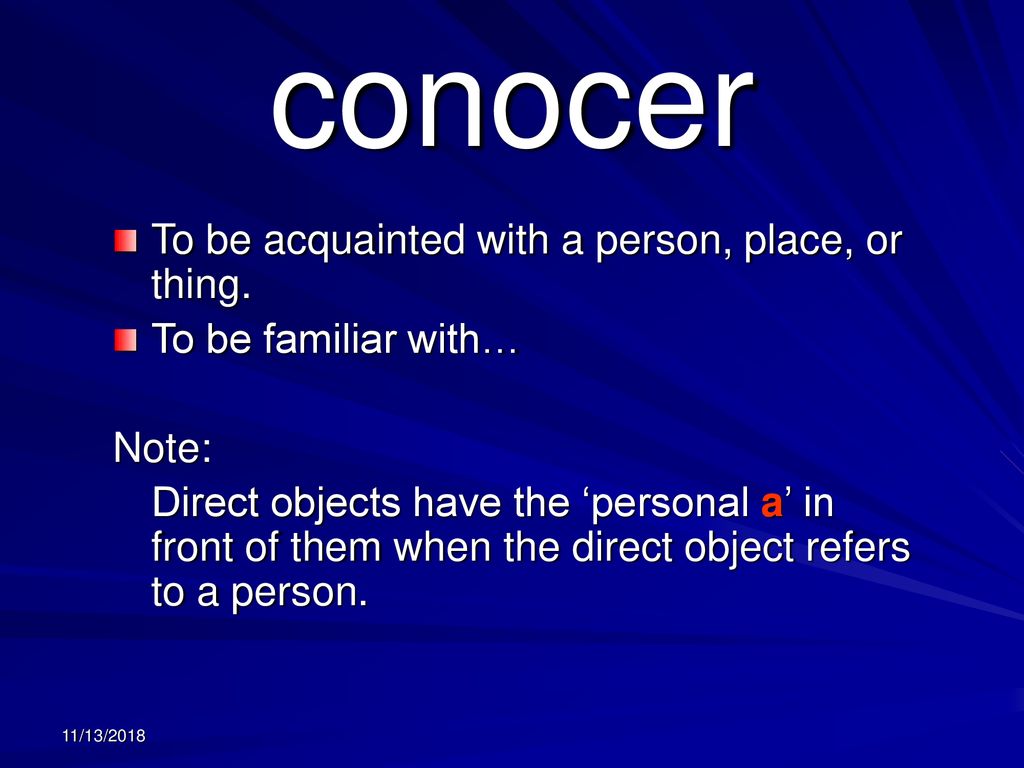 conocer

To be acquainted with a person, place, or thing.

To be familiar with…

Note:

Direct objects have the ‘personal a’ in front of them when the direct object refers to a person.

11/13/2018